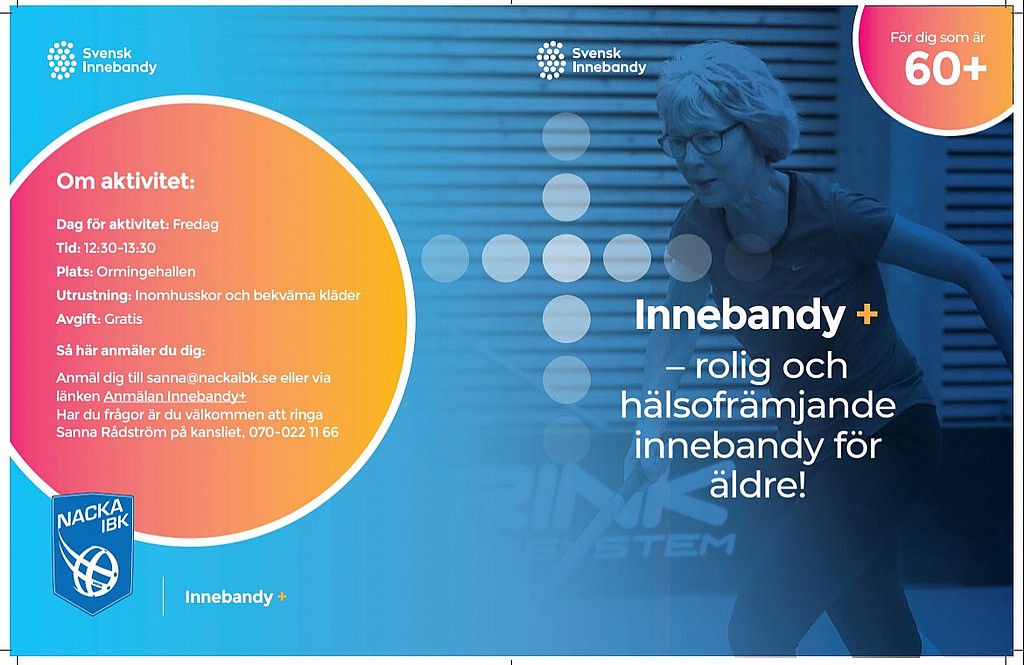 Svensk Innebandy

Om aktivitet:

Dag för aktivitet: Fredag
Tid: 12:30-13:30
Plats: Ormingehallen
Utrustning: Inomhusskor och bekväma kläder
Avgift: Gratis

Så här anmäler du dig:

Anmäl dig till sanna@nackaibk.se eller via länken Anmälan Innebandy+
Har du frågor är du välkommen att ringa Sanna Rådström på kansliet, 070-022 11 66

NACKA IBK

Innebandy +

Svensk Innebandy

För dig som är 60+

Innebandy +
– rolig och hälsofrämjande innebandy för äldre!

RINK SYSTEM